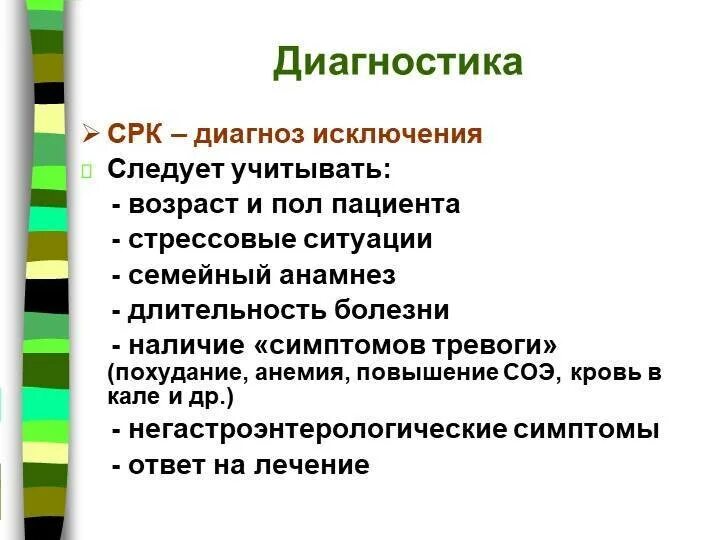 Диагностика

➢ СРК – диагноз исключения

Следует учитывать:

- возраст и пол пациента
- стрессовые ситуации
- семейный анамнез
- длительность болезни
- наличие «симптомов тревоги» (похудание, анемия, повышение СОЭ, кровь в кале и др.)
- негастроэнтерологические симптомы
- ответ на лечение